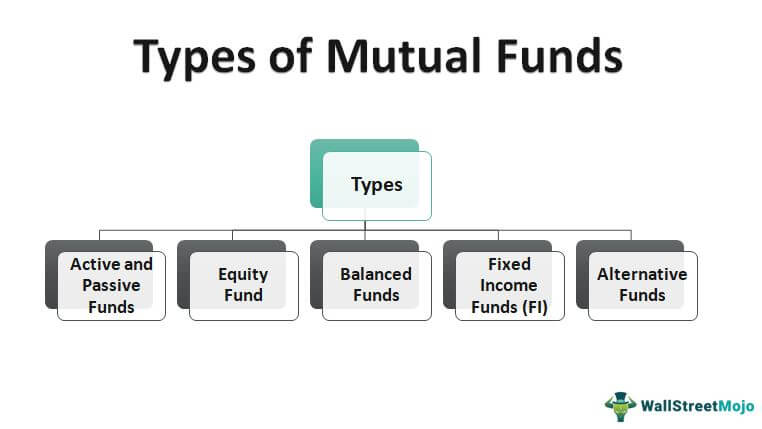 Types of Mutual Funds

Types

Active and Passive Funds

Equity Fund

Balanced Funds

Fixed Income Funds (FI)

Alternative Funds

WallStreetMojo